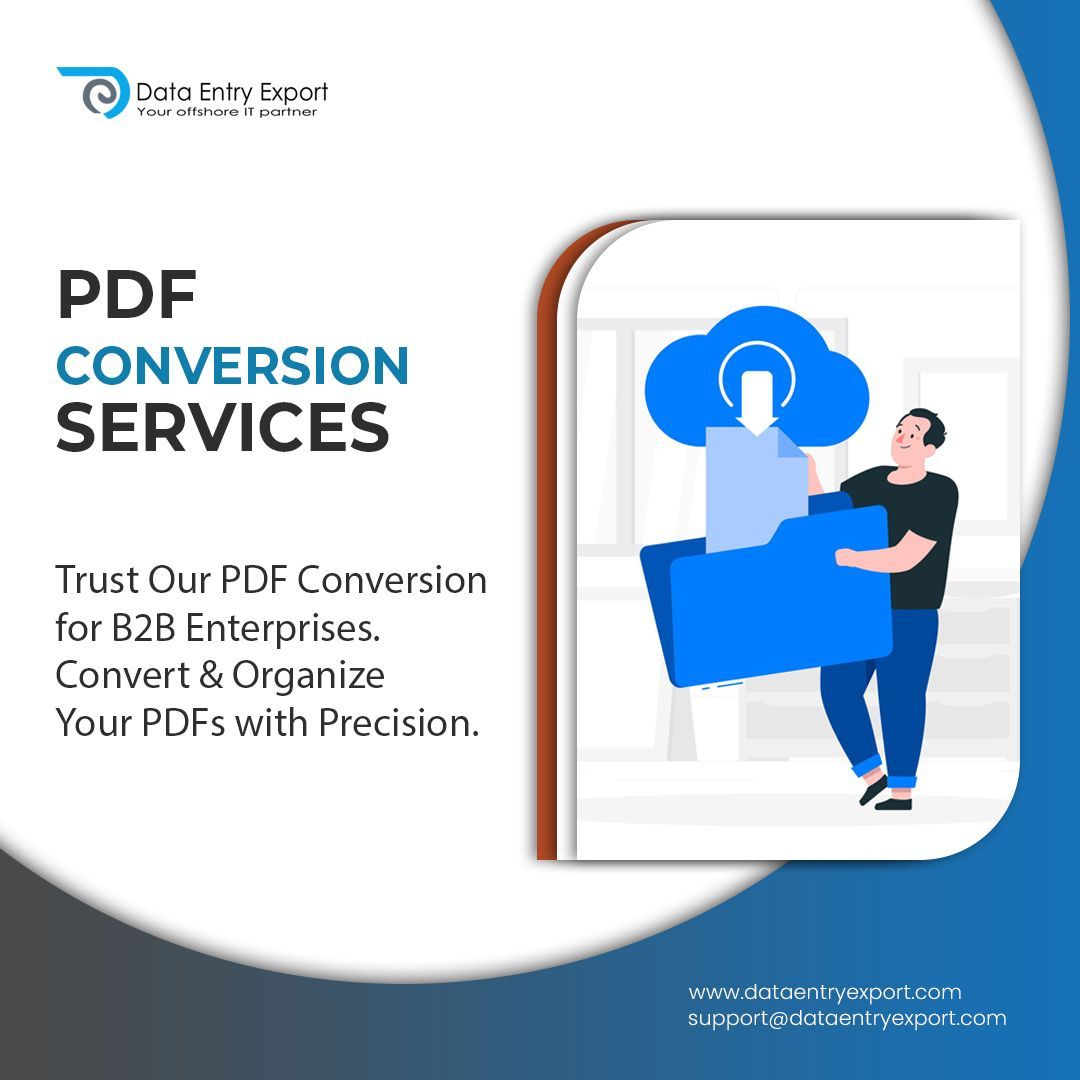 Data Entry Export
Your offshore IT partner

PDF
CONVERSION
SERVICES

Trust Our PDF Conversion for B2B Enterprises. Convert & Organize Your PDFs with Precision.

www.dataentryexport.com
support@dataentryexport.com